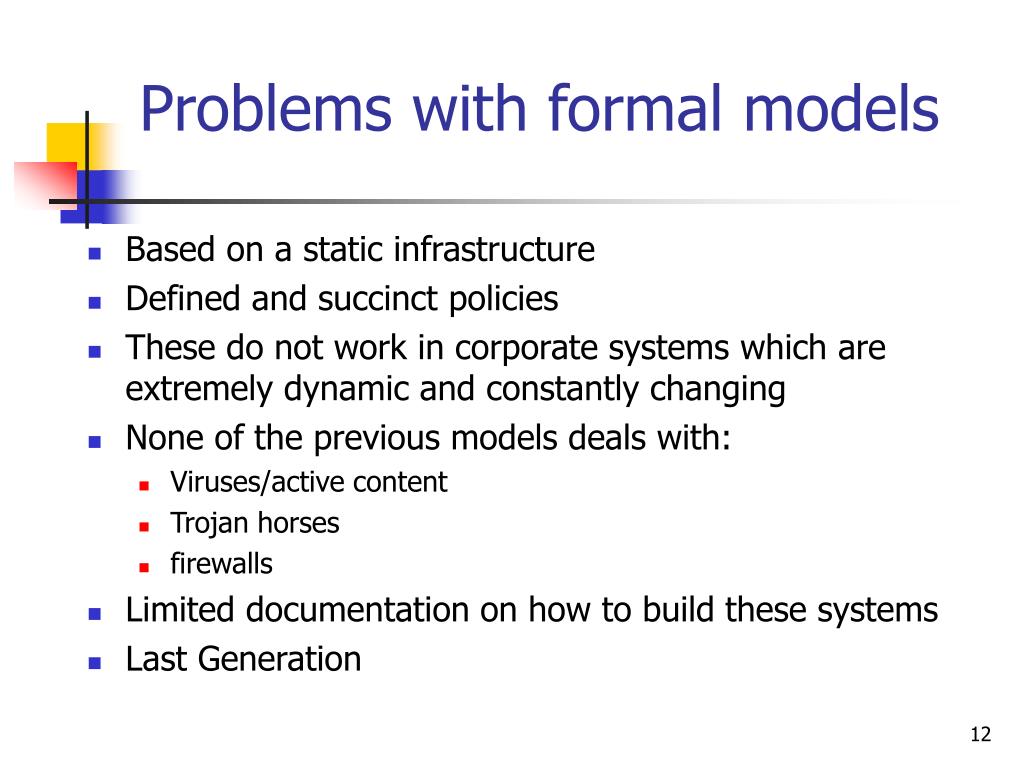 Problems with formal models

- Based on a static infrastructure
- Defined and succinct policies
- These do not work in corporate systems which are extremely dynamic and constantly changing
- None of the previous models deals with:
  - Viruses/active content
  - Trojan horses
  - firewalls
- Limited documentation on how to build these systems
- Last Generation

12